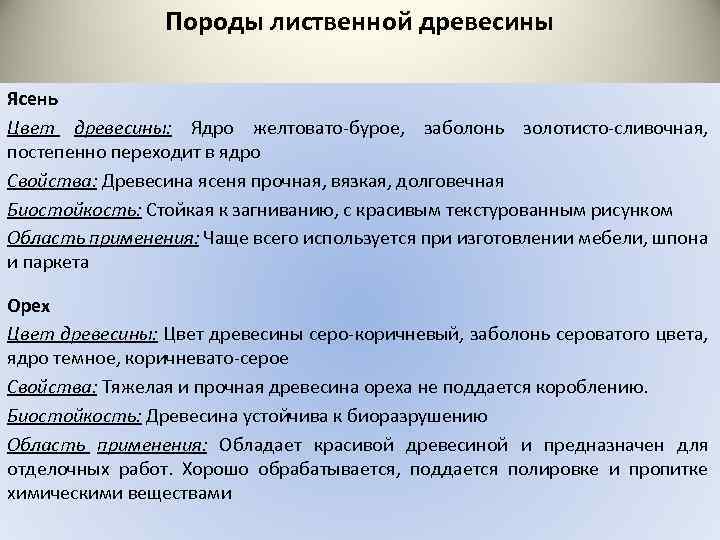 Породы лиственной древесины

Ясень

Цвет древесины: Ядро желтовато-бурое, заболонь золотисто-сливочная, постепенно переходит в ядро

Свойства: Древесина ясеня прочная, вязкая, долговечная

Биостойкость: Стойкая к загниванию, с красивым текстурованным рисунком

Область применения: Чаще всего используется при изготовлении мебели, шпона и паркета

Орех

Цвет древесины: Цвет древесины серо-коричневый, заболонь сероватого цвета, ядро темное, коричневато-серое

Свойства: Тяжелая и прочная древесина ореха не поддается короблению.

Биостойкость: Древесина устойчива к биоразрушению

Область применения: Обладает красивой древесиной и предназначен для отделочных работ. Хорошо обрабатывается, поддается полировке и пропитке химическими веществами